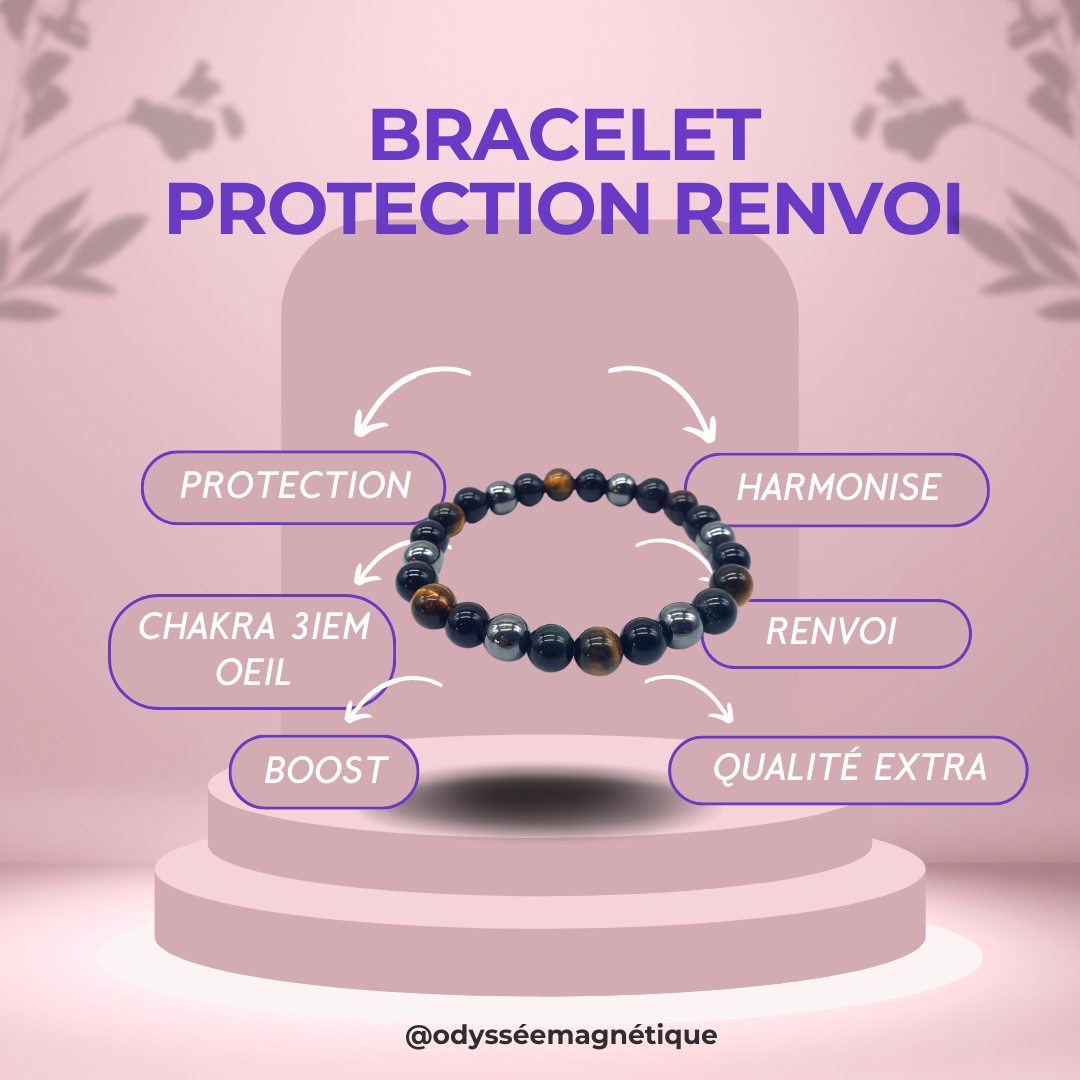 BRACELET PROTECTION RENVOI

PROTECTION

HARMONISE

CHAKRA 3IEM OEIL

RENVOI

BOOST

QUALITÉ EXTRA

@odysséemagnétique